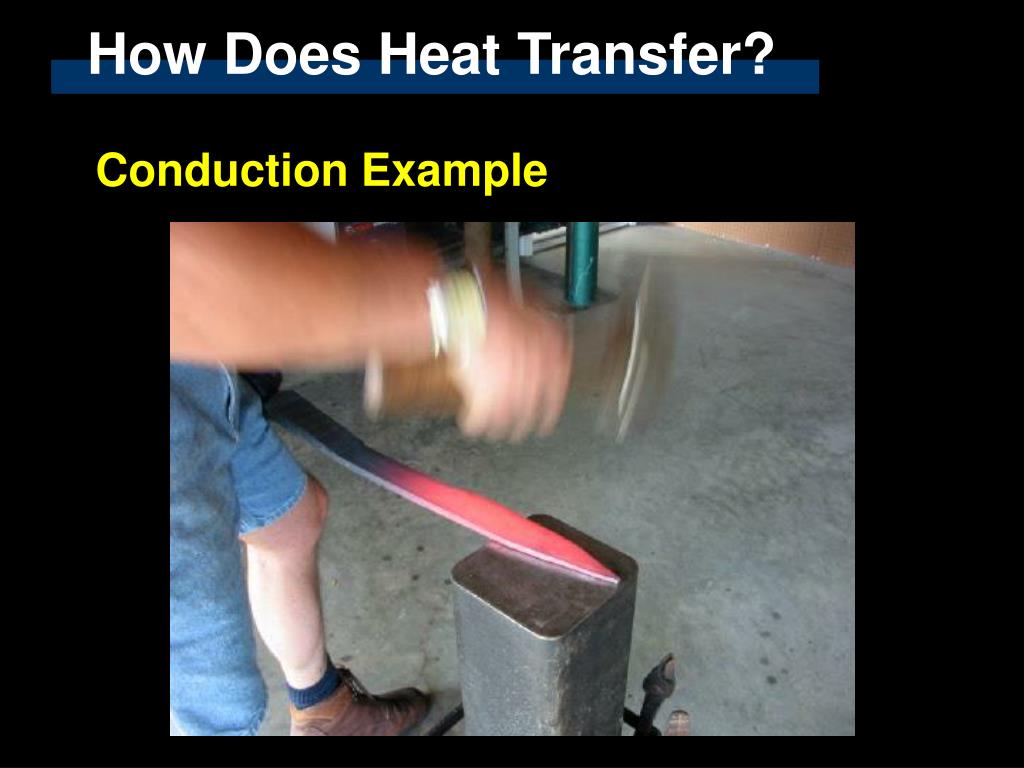 How Does Heat Transfer?

Conduction Example